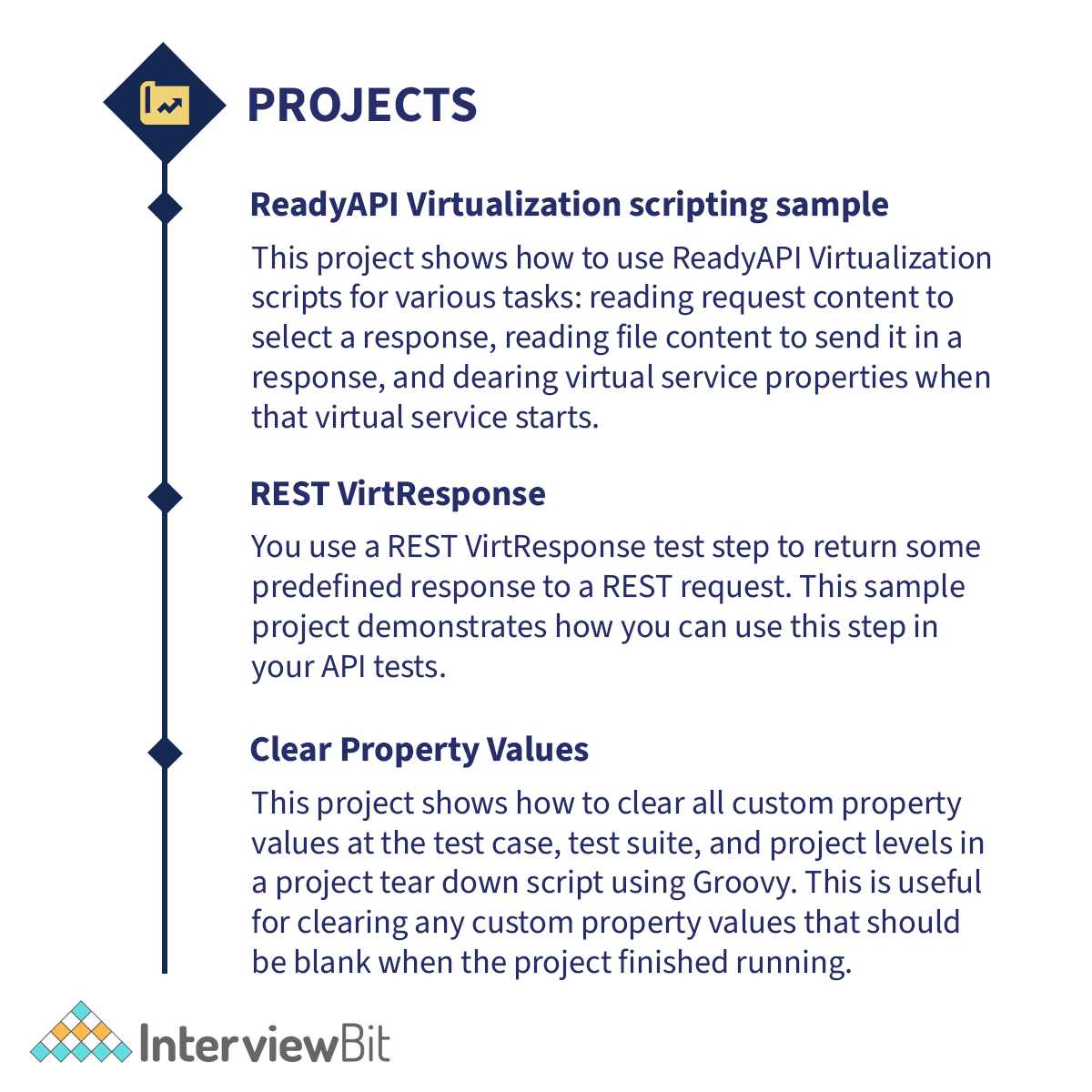 PROJECTS

ReadyAPI Virtualization scripting sample

This project shows how to use ReadyAPI Virtualization scripts for various tasks: reading request content to select a response, reading file content to send it in a response, and dearing virtual service properties when that virtual service starts.

REST VirtResponse

You use a REST VirtResponse test step to return some predefined response to a REST request. This sample project demonstrates how you can use this step in your API tests.

Clear Property Values

This project shows how to clear all custom property values at the test case, test suite, and project levels in a project tear down script using Groovy. This is useful for clearing any custom property values that should be blank when the project finished running.

InterviewBit